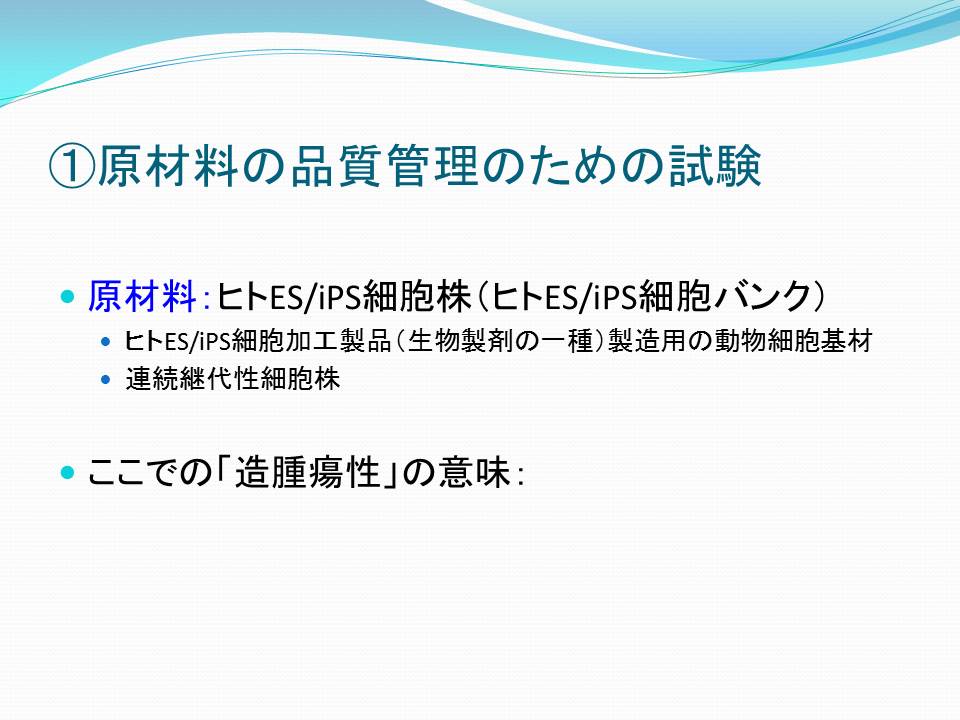 ①原材料の品質管理のための試験

原材料：ヒトES/iPS細胞株（ヒトES/iPS細胞バンク）

ヒトES/iPS細胞加工製品（生物製剤の一種）製造用の動物細胞基材

連続継代性細胞株

ここでの「造腫瘍性」の意味：